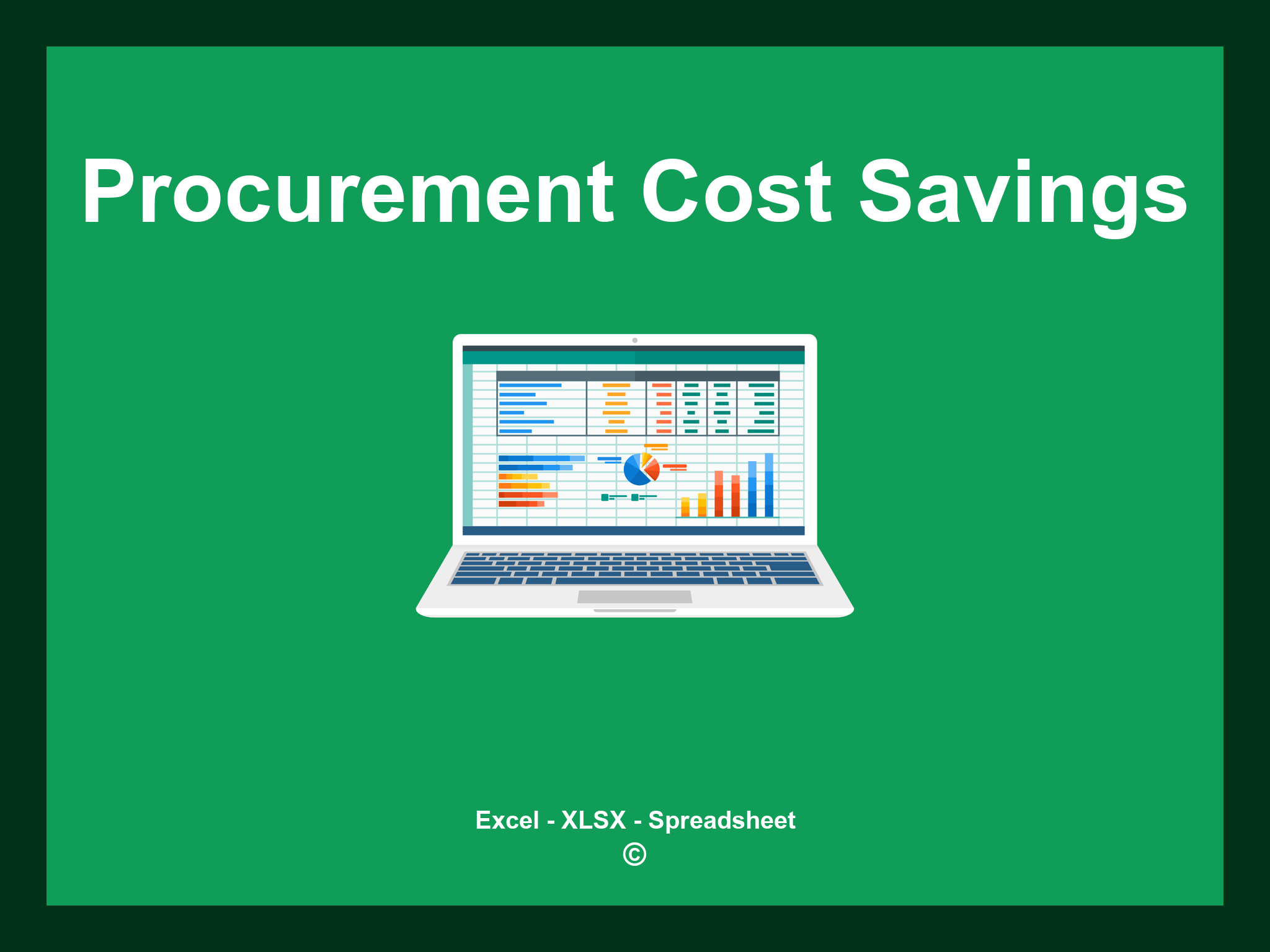 Procurement Cost Savings

Excel - XLSX - Spreadsheet
©